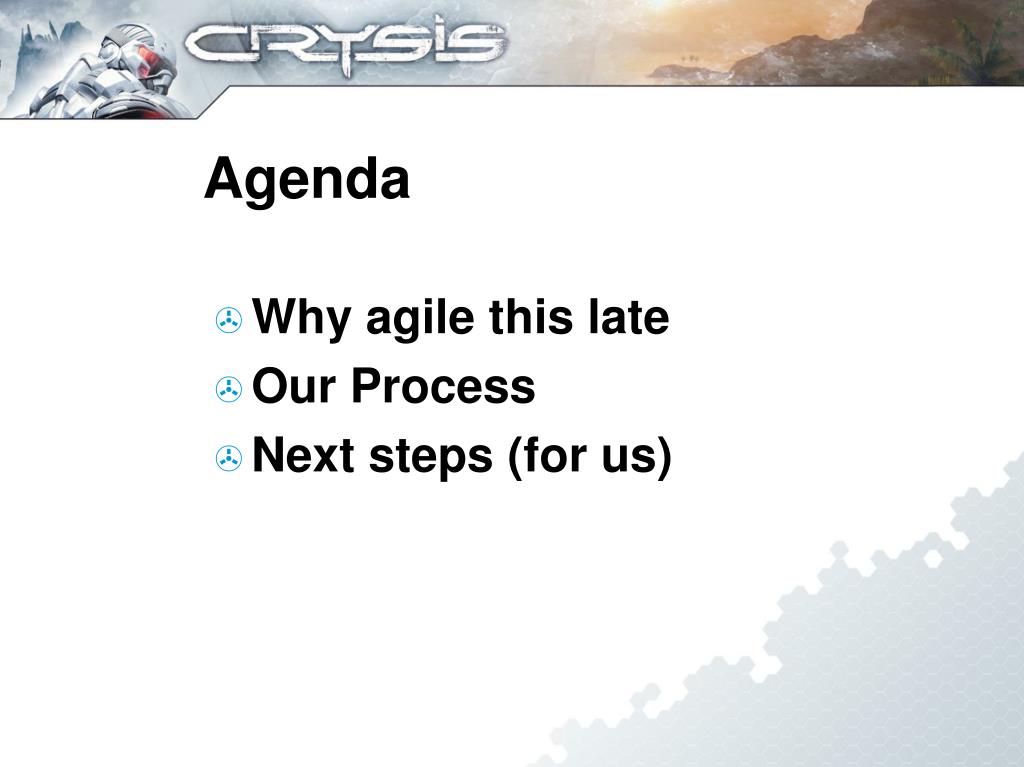 CRYSIS

Agenda

Why agile this late
Our Process
Next steps (for us)